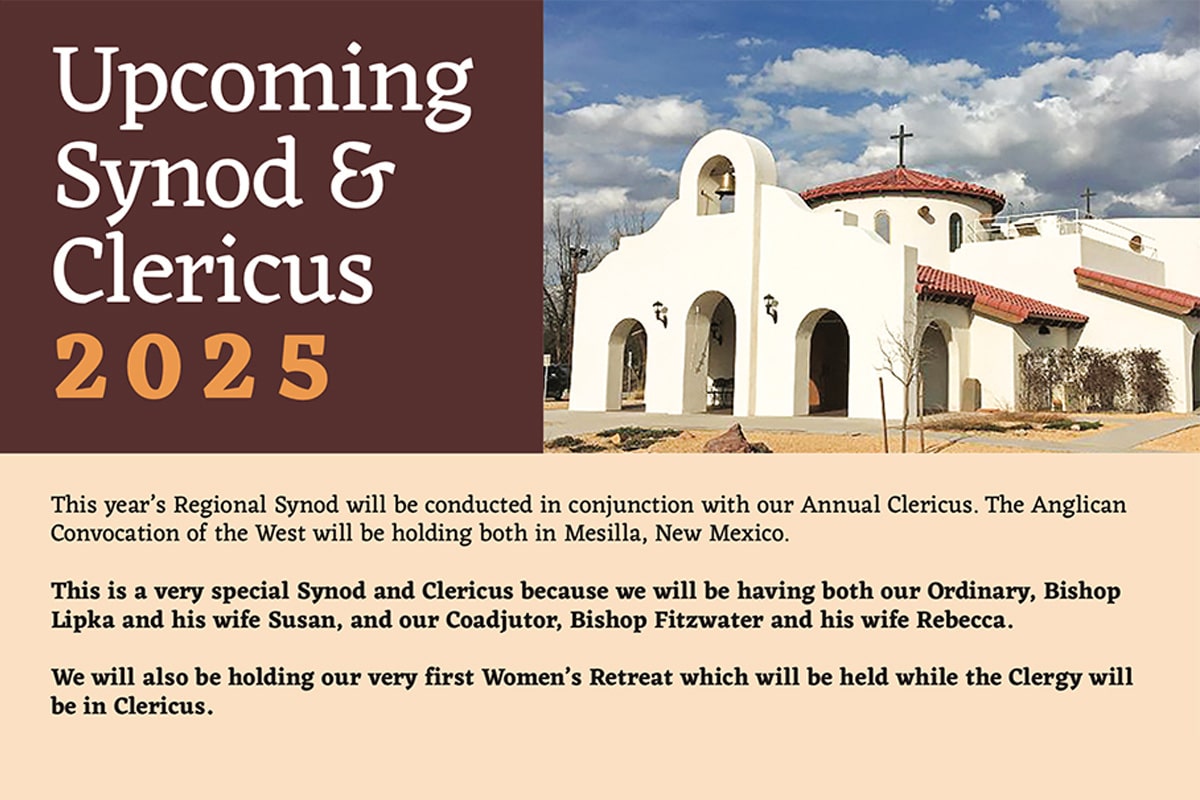 Upcoming Synod & Clericus 2025

This year's Regional Synod will be conducted in conjunction with our Annual Clericus. The Anglican Convocation of the West will be holding both in Mesilla, New Mexico.

This is a very special Synod and Clericus because we will be having both our Ordinary, Bishop Lipka and his wife Susan, and our Coadjutor, Bishop Fitzwater and his wife Rebecca.

We will also be holding our very first Women's Retreat which will be held while the Clergy will be in Clericus.